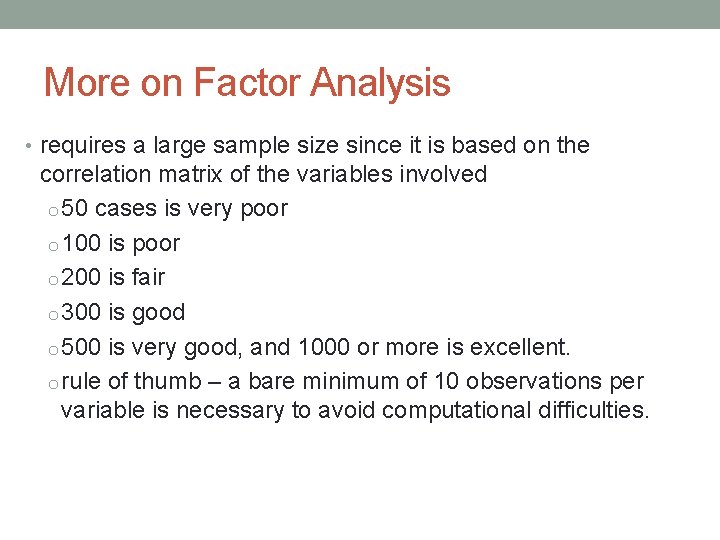 More on Factor Analysis

• requires a large sample size since it is based on the correlation matrix of the variables involved
  o 50 cases is very poor
  o 100 is poor
  o 200 is fair
  o 300 is good
  o 500 is very good, and 1000 or more is excellent.
  o rule of thumb – a bare minimum of 10 observations per variable is necessary to avoid computational difficulties.